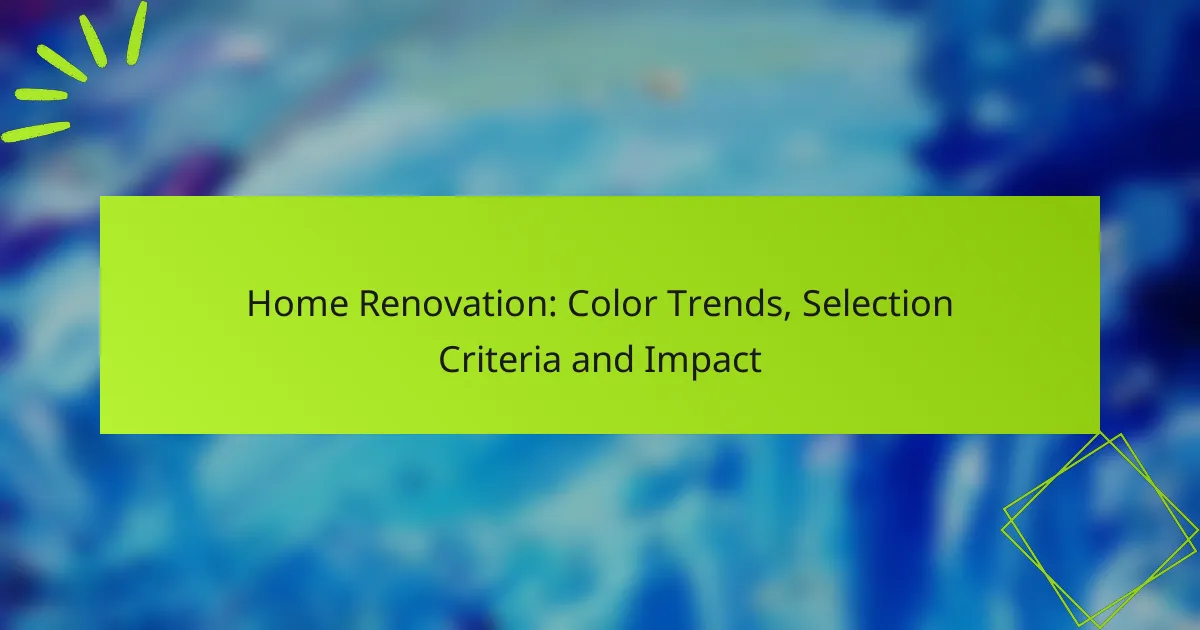 Home Renovation: Color Trends, Selection Criteria and Impact